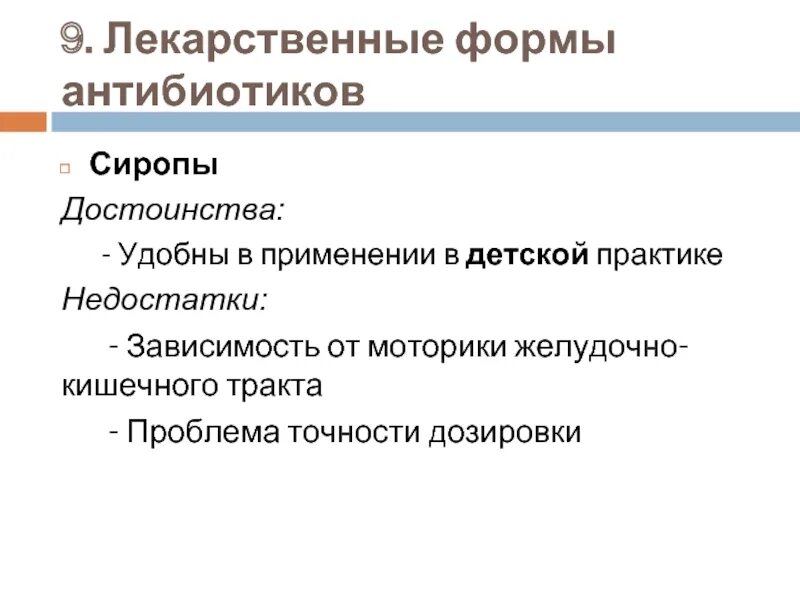 9. Лекарственные формы антибиотиков

Сиропы

Достоинства:

- Удобны в применении в детской практике

Недостатки:

- Зависимость от моторики желудочно-кишечного тракта

- Проблема точности дозировки